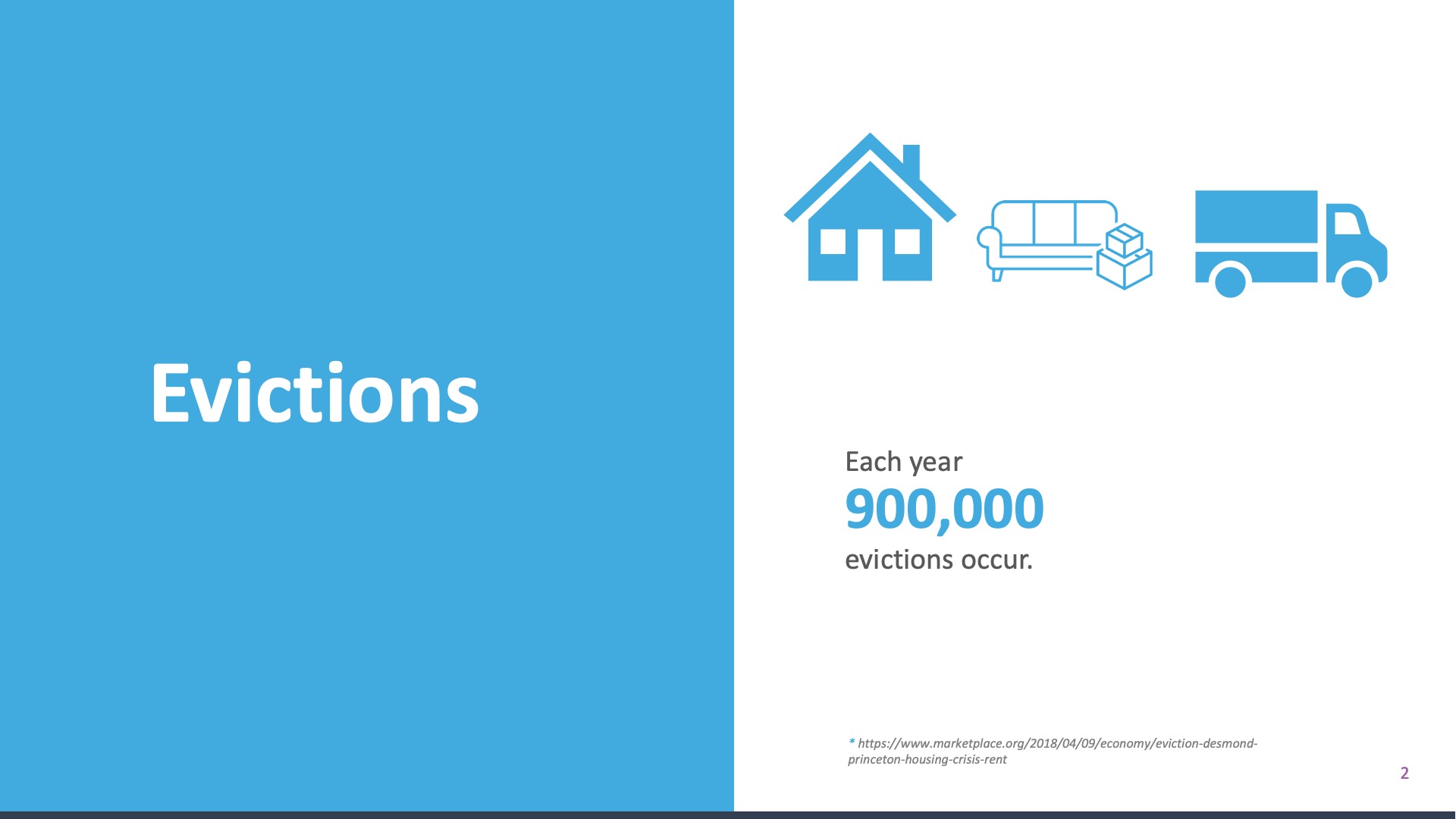 Evictions

Each year
900,000
evictions occur.

* https://www.marketplace.org/2018/04/09/economy/eviction-desmond-princeton-housing-crisis-rent

2